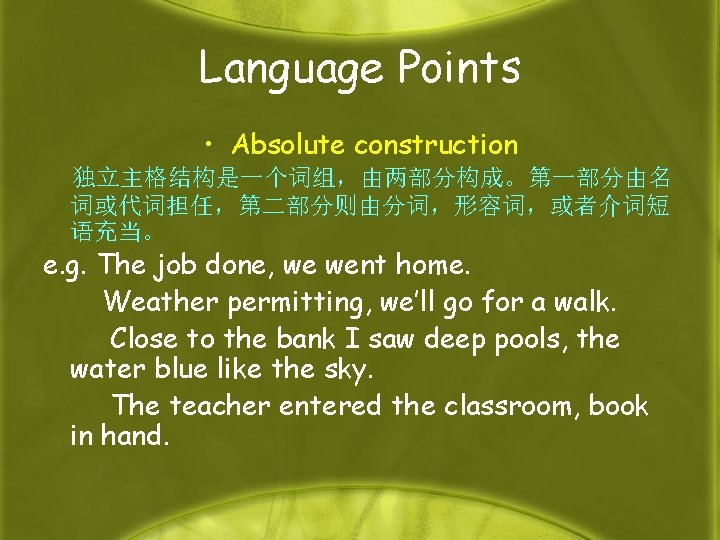 Language Points

• Absolute construction

独立主格结构是一个词组，由两部分构成。第一部分由名词或代词担任，第二部分则由分词，形容词，或者介词短语充当。

e.g. The job done, we went home.

Weather permitting, we'll go for a walk.

Close to the bank I saw deep pools, the water blue like the sky.

The teacher entered the classroom, book in hand.